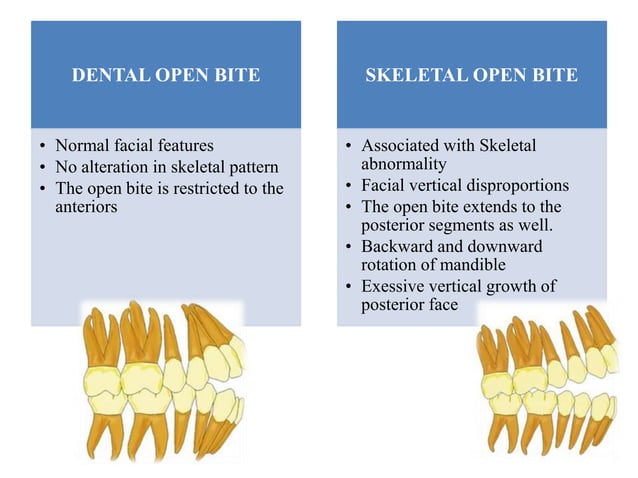 DENTAL OPEN BITE

• Normal facial features
• No alteration in skeletal pattern
• The open bite is restricted to the anteriors

SKELETAL OPEN BITE

• Associated with Skeletal abnormality
• Facial vertical disproportions
• The open bite extends to the posterior segments as well.
• Backward and downward rotation of mandible
• Exessive vertical growth of posterior face